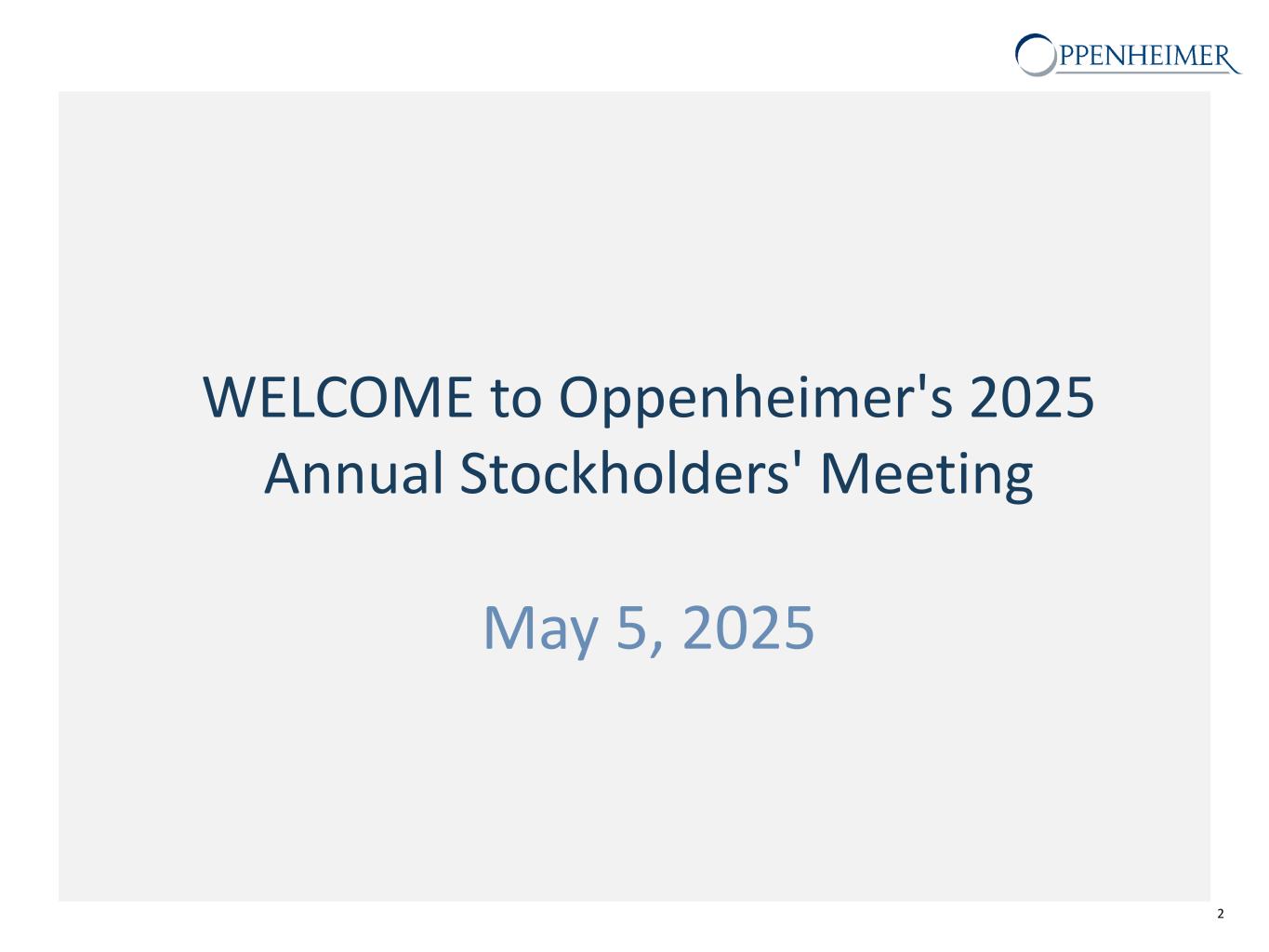 OPPENHEIMER

WELCOME to Oppenheimer's 2025 Annual Stockholders' Meeting

May 5, 2025

2